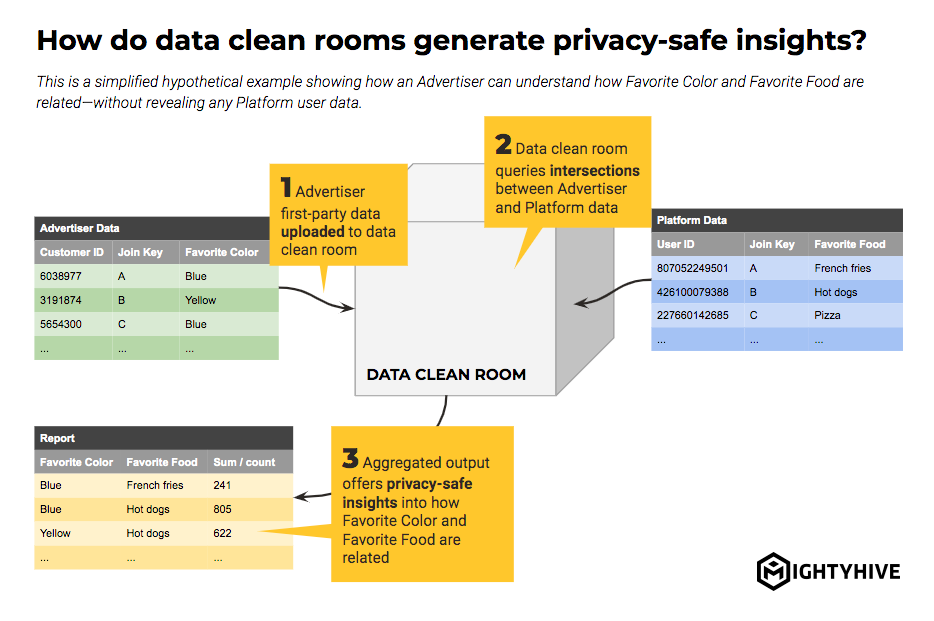 How do data clean rooms generate privacy-safe insights?

This is a simplified hypothetical example showing how an Advertiser can understand how Favorite Color and Favorite Food are related—without revealing any Platform user data.

1 Advertiser first-party data uploaded to data clean room

2 Data clean room queries intersections between Advertiser and Platform data

Advertiser Data

| Customer ID | Join Key | Favorite Color |
|---|---|---|
| 6038977 | A | Blue |
| 3191874 | B | Yellow |
| 5654300 | C | Blue |
| ... | ... | ... |

Platform Data

| User ID | Join Key | Favorite Food |
|---|---|---|
| 807052249501 | A | French fries |
| 426100079388 | B | Hot dogs |
| 227660142685 | C | Pizza |
| ... | ... | ... |

DATA CLEAN ROOM

Report

| Favorite Color | Favorite Food | Sum / count |
|---|---|---|
| Blue | French fries | 241 |
| Blue | Hot dogs | 805 |
| Yellow | Hot dogs | 622 |
| ... | ... | ... |

3 Aggregated output offers privacy-safe insights into how Favorite Color and Favorite Food are related

MIGHTYHIVE